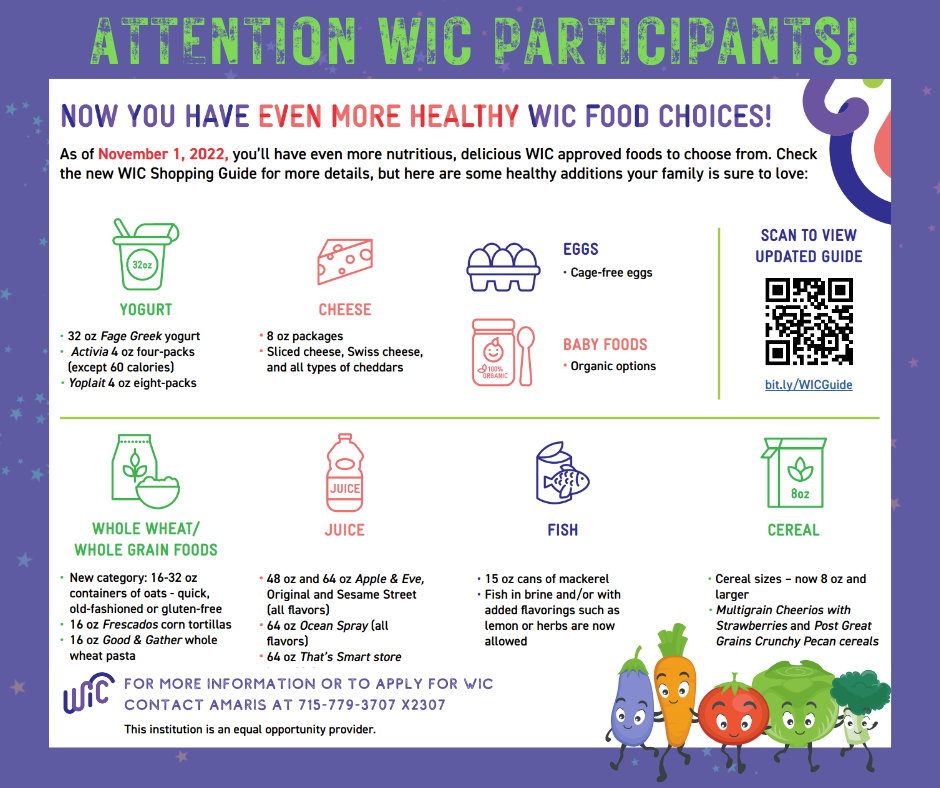 ATTENTION WIC PARTICIPANTS!

NOW YOU HAVE EVEN MORE HEALTHY WIC FOOD CHOICES!

As of November 1, 2022, you'll have even more nutritious, delicious WIC approved foods to choose from. Check the new WIC Shopping Guide for more details, but here are some healthy additions your family is sure to love:

32oz

YOGURT

• 32 oz Fage Greek yogurt
• Activia 4 oz four-packs (except 60 calories)
• Yoplait 4 oz eight-packs

CHEESE

• 8 oz packages
• Sliced cheese, Swiss cheese, and all types of cheddars

EGGS

• Cage-free eggs

100% ORGANIC

BABY FOODS

• Organic options

SCAN TO VIEW UPDATED GUIDE

bit.ly/WICGuide

WHOLE WHEAT/ WHOLE GRAIN FOODS

• New category: 16-32 oz containers of oats - quick, old-fashioned or gluten-free
• 16 oz Frescados corn tortillas
• 16 oz Good & Gather whole wheat pasta

JUICE

JUICE

• 48 oz and 64 oz Apple & Eve, Original and Sesame Street (all flavors)
• 64 oz Ocean Spray (all flavors)
• 64 oz That's Smart store

FISH

• 15 oz cans of mackerel
• Fish in brine and/or with added flavorings such as lemon or herbs are now allowed

8oz

CEREAL

• Cereal sizes – now 8 oz and larger
• Multigrain Cheerios with Strawberries and Post Great Grains Crunchy Pecan cereals

WIC

FOR MORE INFORMATION OR TO APPLY FOR WIC CONTACT AMARIS AT 715-779-3707 X2307

This institution is an equal opportunity provider.